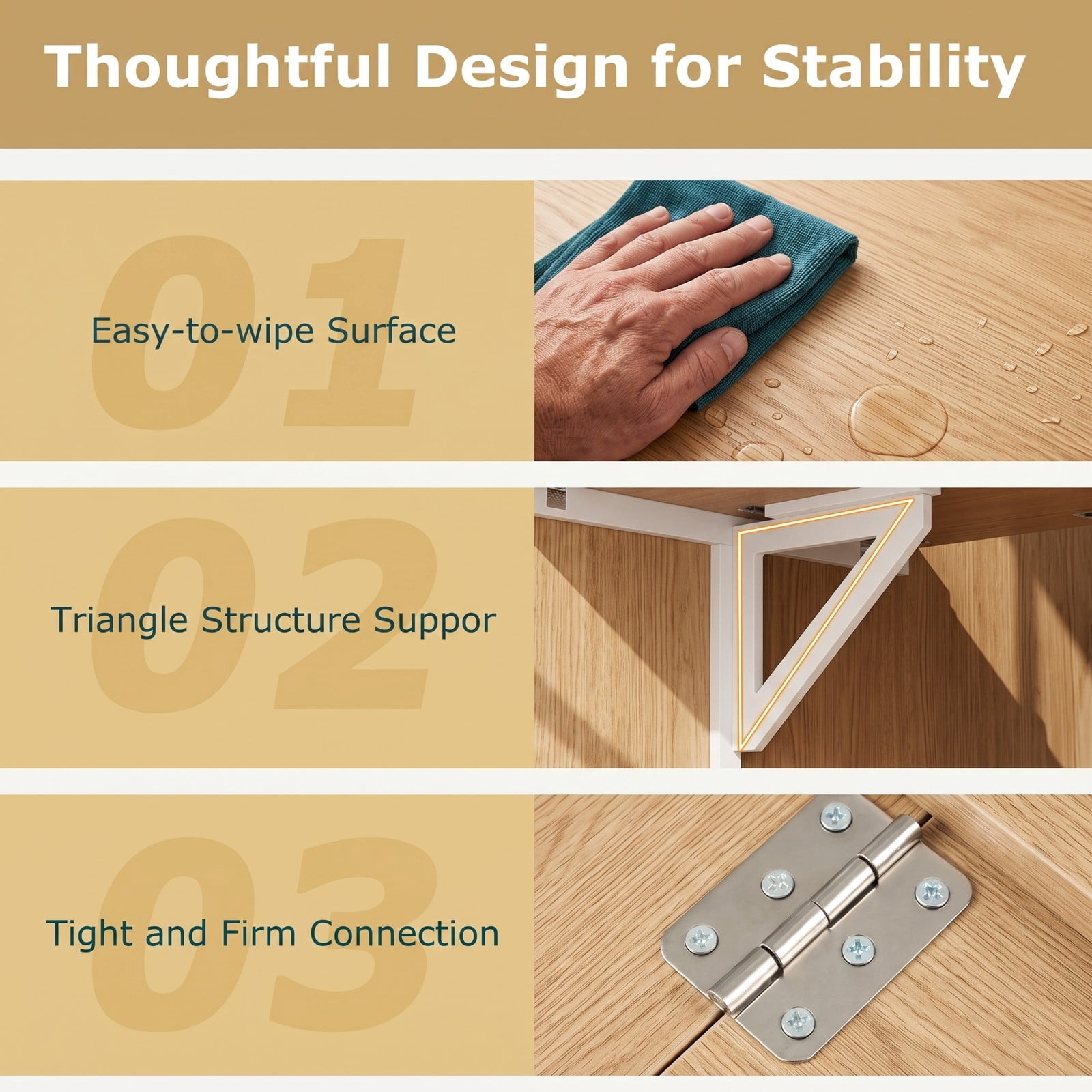 Thoughtful Design for Stability

01

Easy-to-wipe Surface

02

Triangle Structure Suppor

03

Tight and Firm Connection